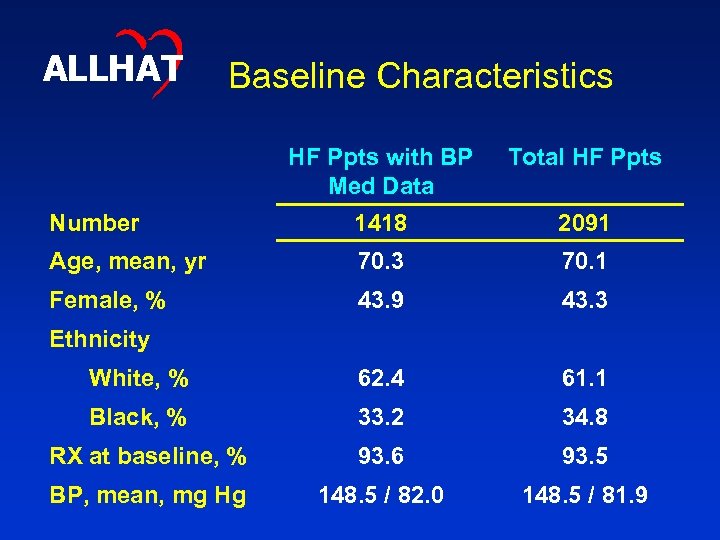 ALLHAT

Baseline Characteristics

| | HF Ppts with BP Med Data | Total HF Ppts |
|---|---|---|
| Number | 1418 | 2091 |
| Age, mean, yr | 70.3 | 70.1 |
| Female, % | 43.9 | 43.3 |
| Ethnicity | | |
| White, % | 62.4 | 61.1 |
| Black, % | 33.2 | 34.8 |
| RX at baseline, % | 93.6 | 93.5 |
| BP, mean, mg Hg | 148.5 / 82.0 | 148.5 / 81.9 |